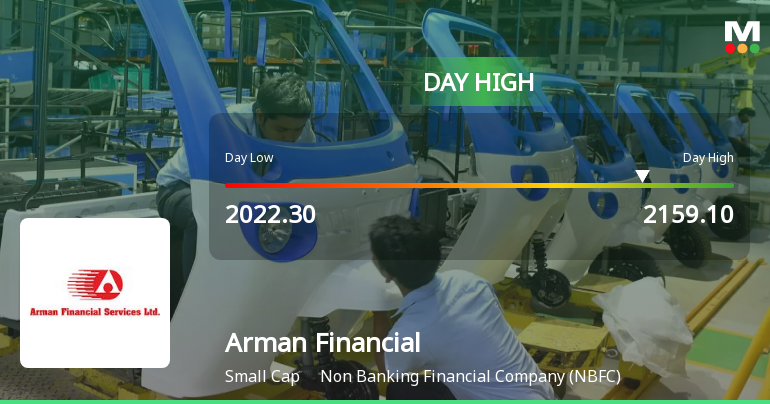 M

DAY HIGH

Day Low

Day High

2022.30

2159.10

Arman Financial Services Ltd.

Arman Financial

Small Cap Non Banking Financial Company (NBFC)